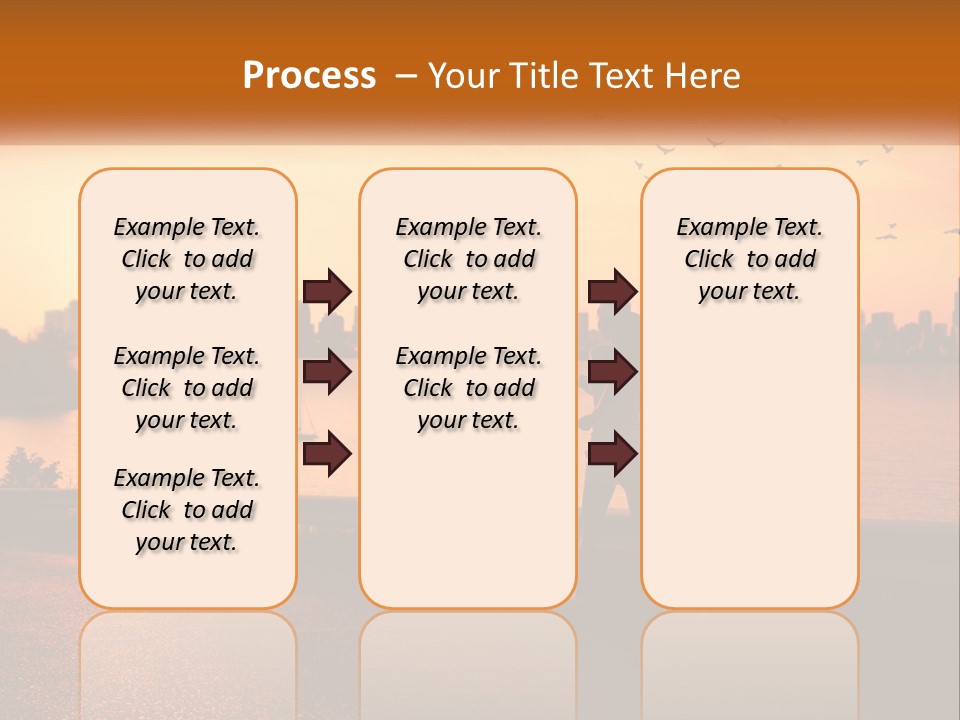 Process – Your Title Text Here

Example Text. Click to add your text.

Example Text. Click to add your text.

Example Text. Click to add your text.

Example Text. Click to add your text.

Example Text. Click to add your text.

Example Text. Click to add your text.